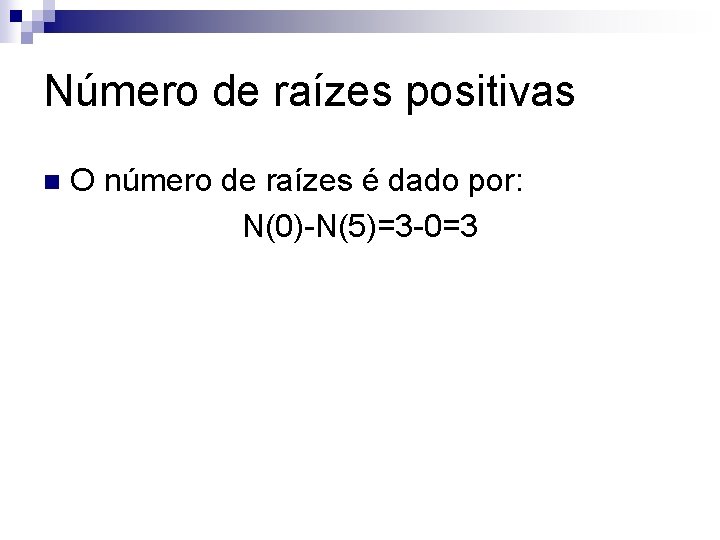 Número de raízes positivas

O número de raízes é dado por:

$N(0)-N(5)=3-0=3$